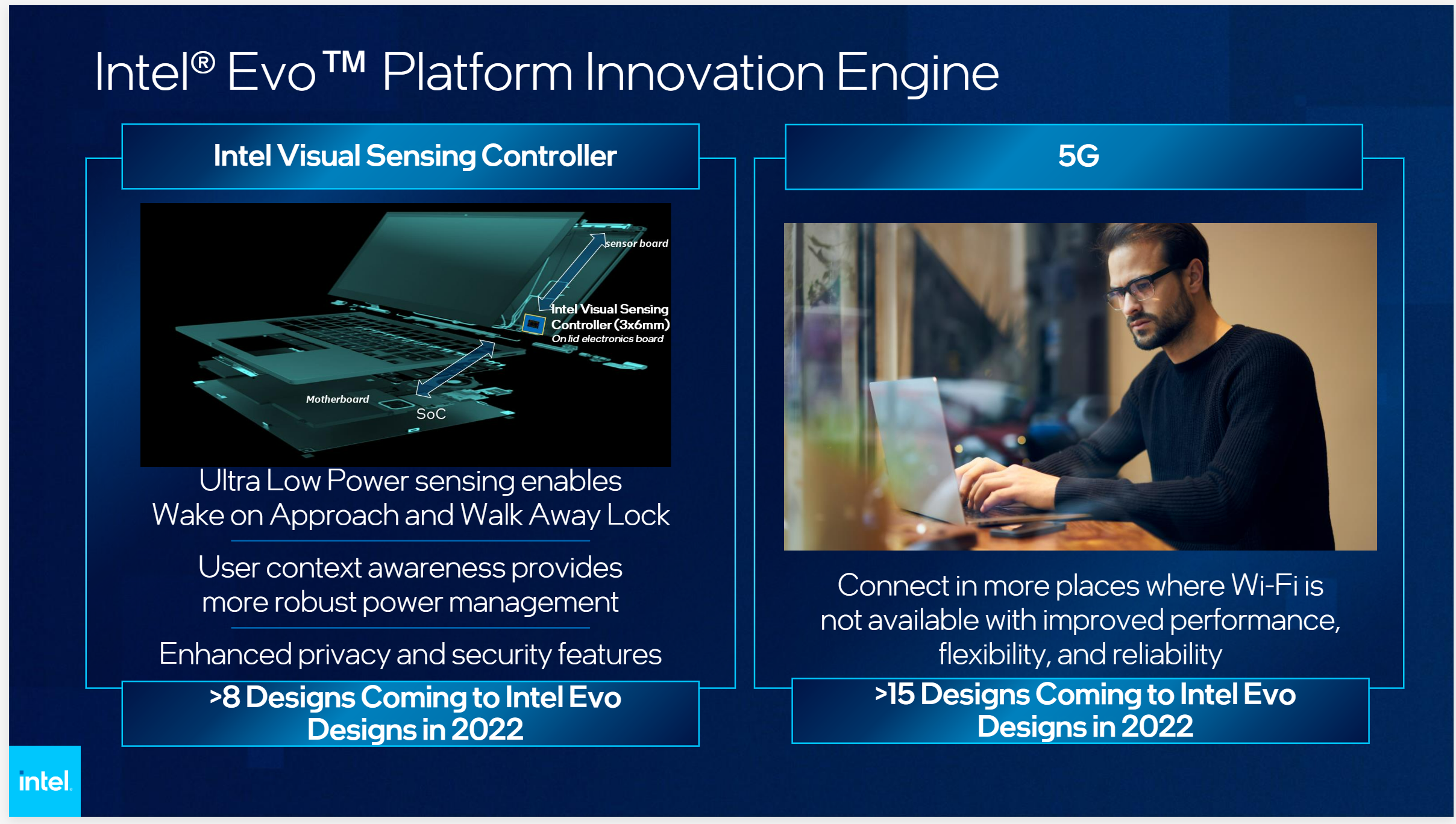 Intel® Evo™ Platform Innovation Engine

Intel Visual Sensing Controller

sensor board

Intel Visual Sensing Controller (3x6mm)
On lid electronics board

Motherboard

SoC

Ultra Low Power sensing enables Wake on Approach and Walk Away Lock

User context awareness provides more robust power management

Enhanced privacy and security features

>8 Designs Coming to Intel Evo Designs in 2022

5G

Connect in more places where Wi-Fi is not available with improved performance, flexibility, and reliability

>15 Designs Coming to Intel Evo Designs in 2022

intel.